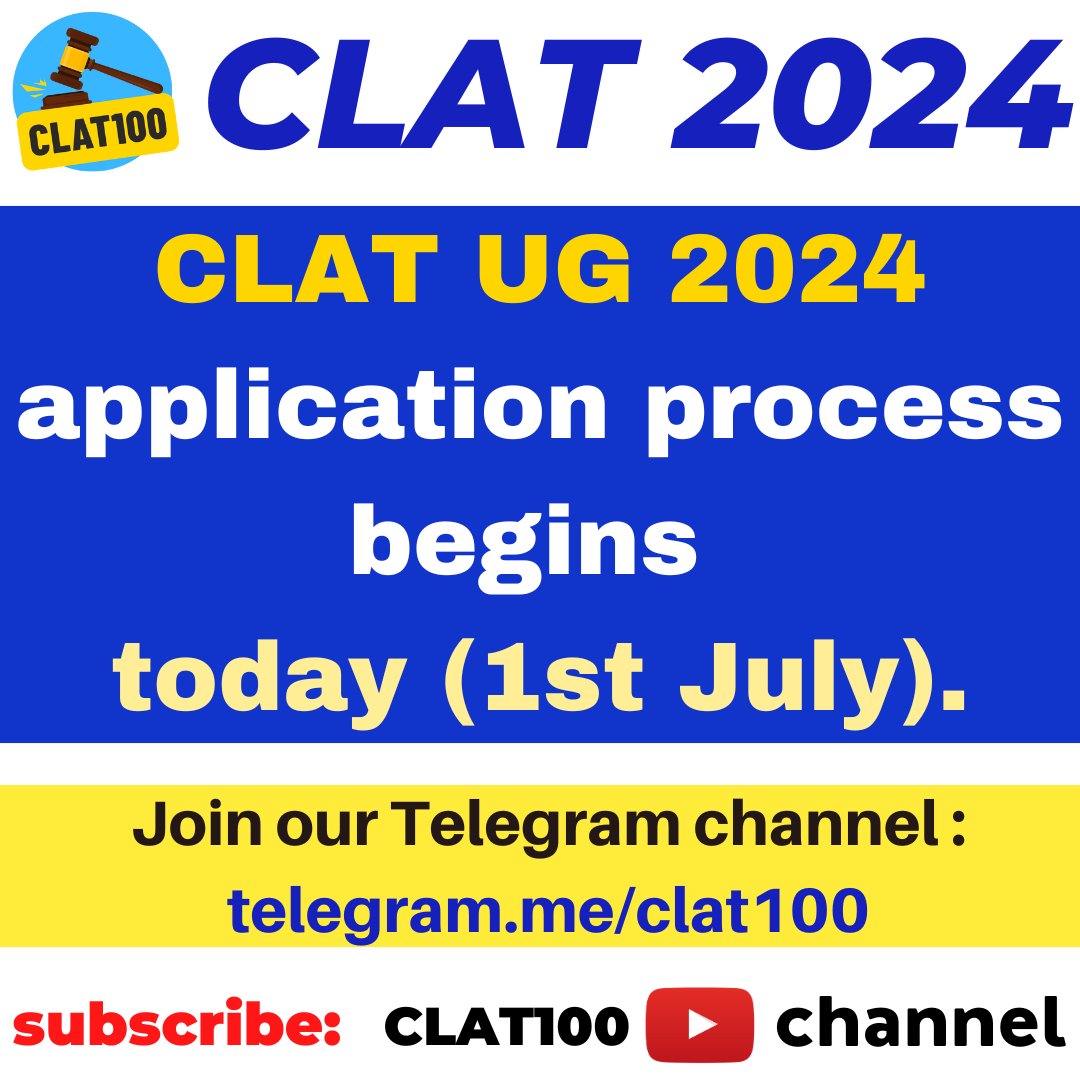 CLAT100

CLAT 2024

CLAT UG 2024 application process begins today (1st July).

Join our Telegram channel : telegram.me/clat100

subscribe: CLAT100 channel